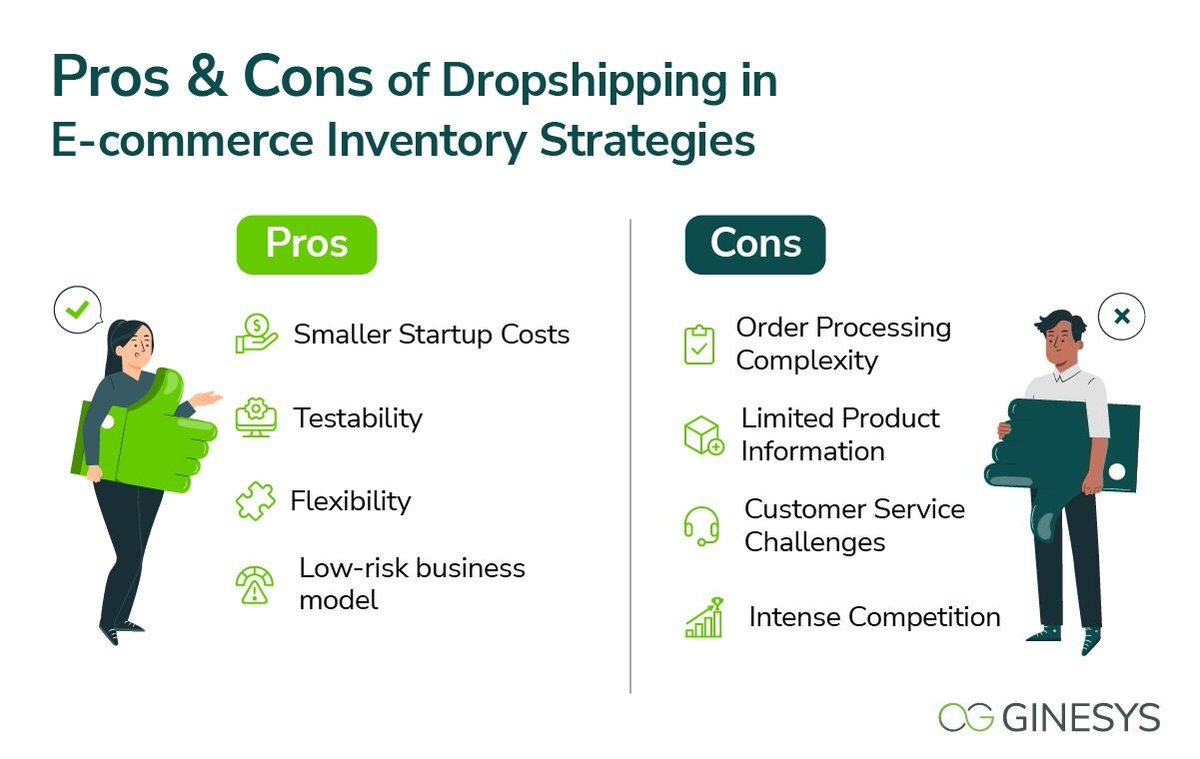 Pros & Cons of Dropshipping in E-commerce Inventory Strategies

Pros

Smaller Startup Costs

Testability

Flexibility

Low-risk business model

Cons

Order Processing Complexity

Limited Product Information

Customer Service Challenges

Intense Competition

GINESYS